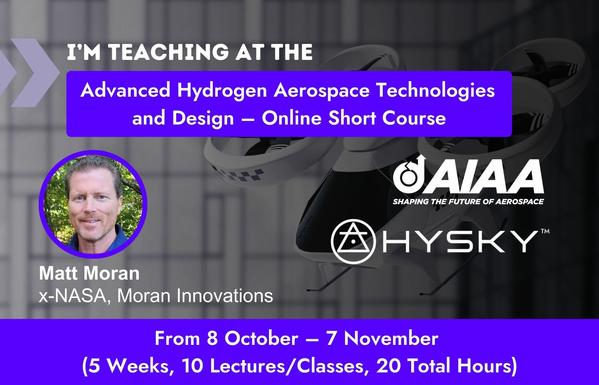 I'M TEACHING AT THE

Advanced Hydrogen Aerospace Technologies and Design – Online Short Course

AIAA
SHAPING THE FUTURE OF AEROSPACE

HYSKY™

Matt Moran
x-NASA, Moran Innovations

From 8 October – 7 November
(5 Weeks, 10 Lectures/Classes, 20 Total Hours)